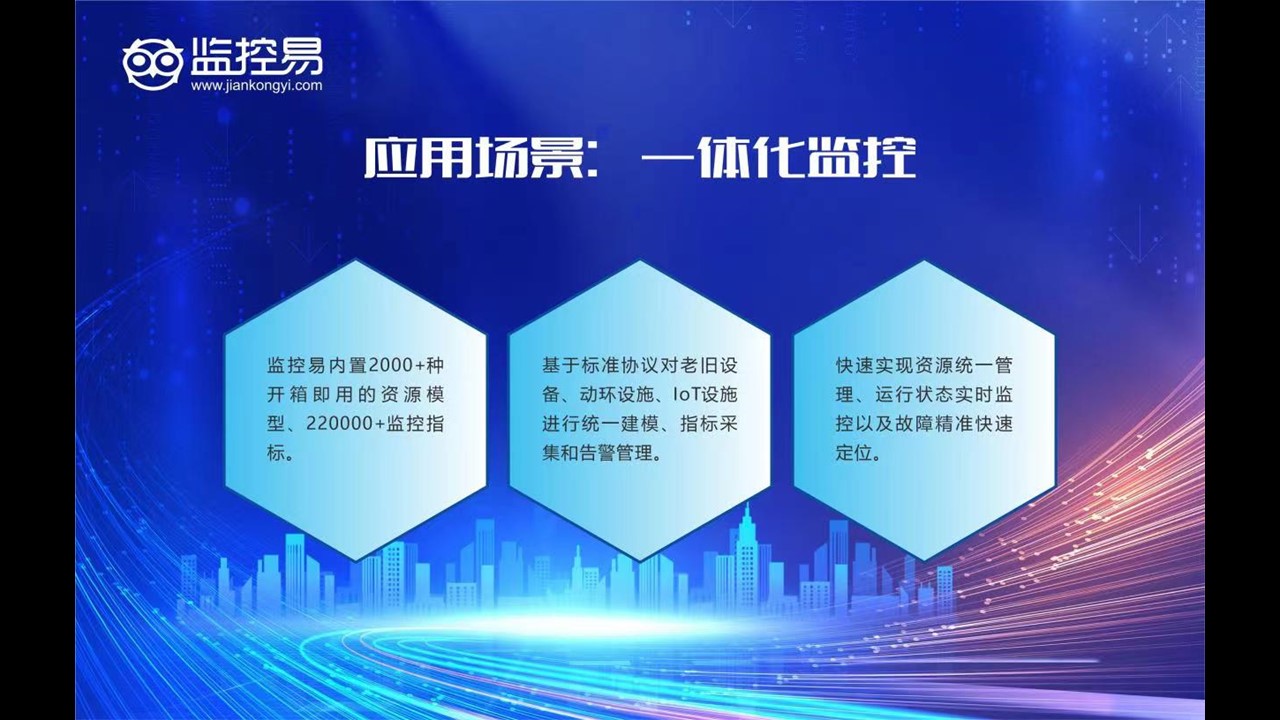 监控易
www.jiankongyi.com

应用场景：一体化监控

监控易内置2000+种开箱即用的资源模型、220000+监控指标。

基于标准协议对老旧设备、动环设施、IoT设施进行统一建模、指标采集和告警管理。

快速实现资源统一管理、运行状态实时监控以及故障精准快速定位。